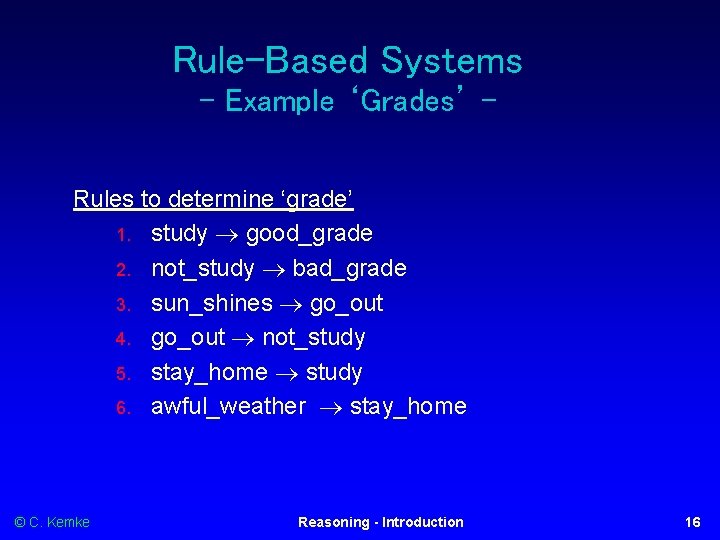 Rule-Based Systems
- Example 'Grades' -

Rules to determine 'grade'

1. study $\rightarrow$ good_grade
2. not_study $\rightarrow$ bad_grade
3. sun_shines $\rightarrow$ go_out
4. go_out $\rightarrow$ not_study
5. stay_home $\rightarrow$ study
6. awful_weather $\rightarrow$ stay_home

© C. Kemke

Reasoning - Introduction

16